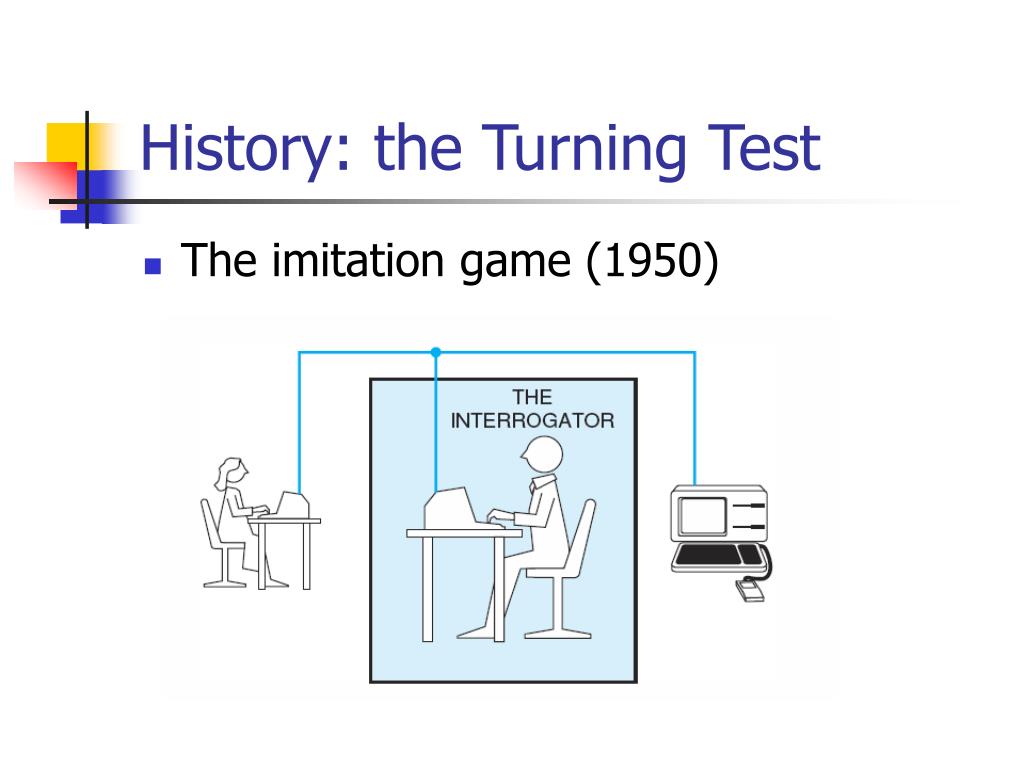 History: the Turning Test

The imitation game (1950)

THE INTERROGATOR